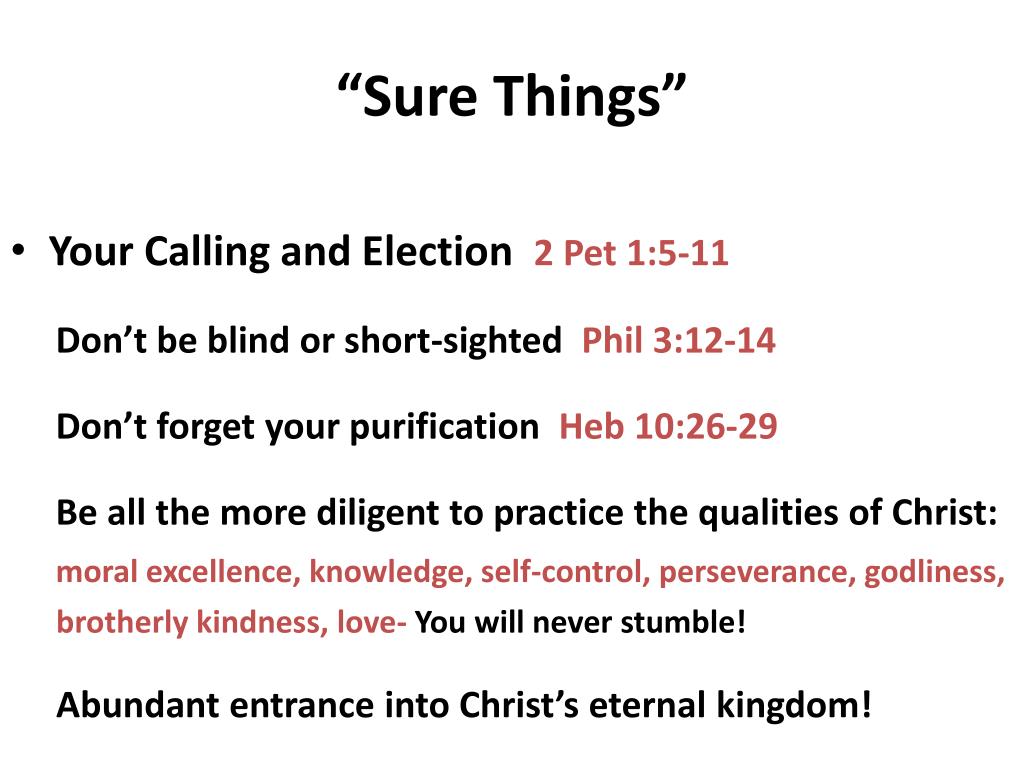 “Sure Things”

• Your Calling and Election 2 Pet 1:5-11

Don’t be blind or short-sighted Phil 3:12-14

Don’t forget your purification Heb 10:26-29

Be all the more diligent to practice the qualities of Christ: moral excellence, knowledge, self-control, perseverance, godliness, brotherly kindness, love- You will never stumble!

Abundant entrance into Christ’s eternal kingdom!